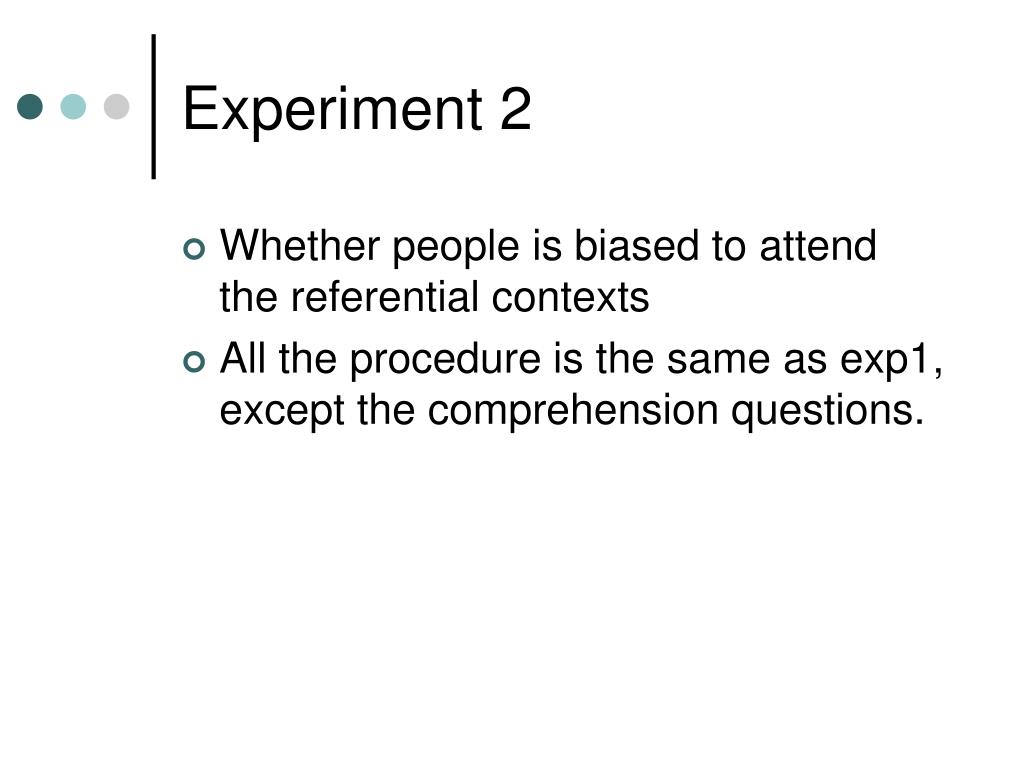 Experiment 2

Whether people is biased to attend the referential contexts

All the procedure is the same as exp1, except the comprehension questions.